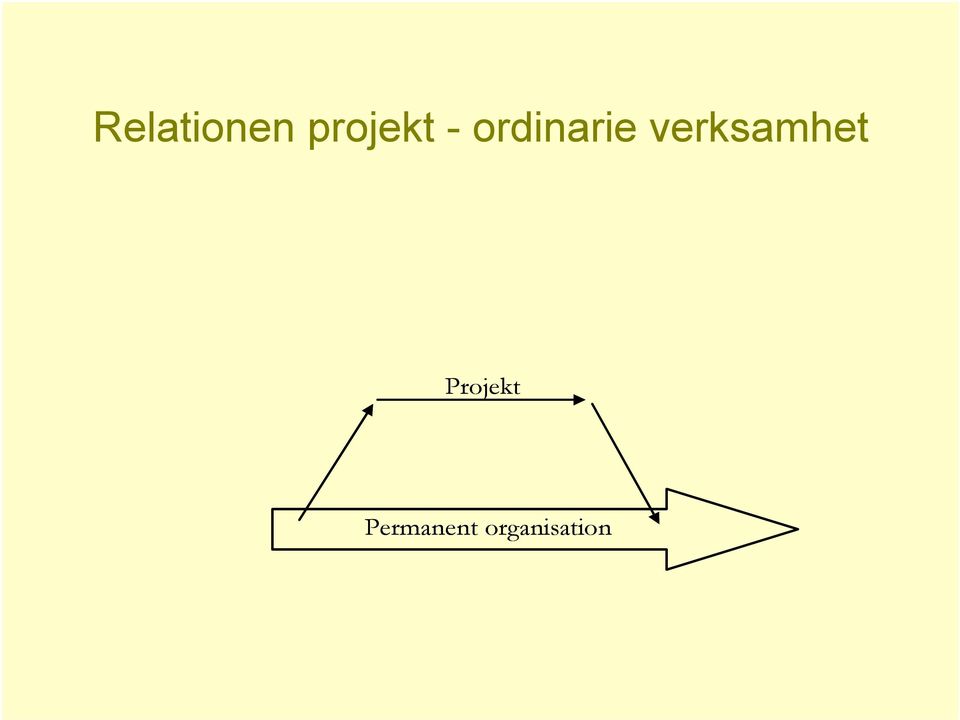 Relationen projekt - ordinarie verksamhet

Projekt

Permanent organisation